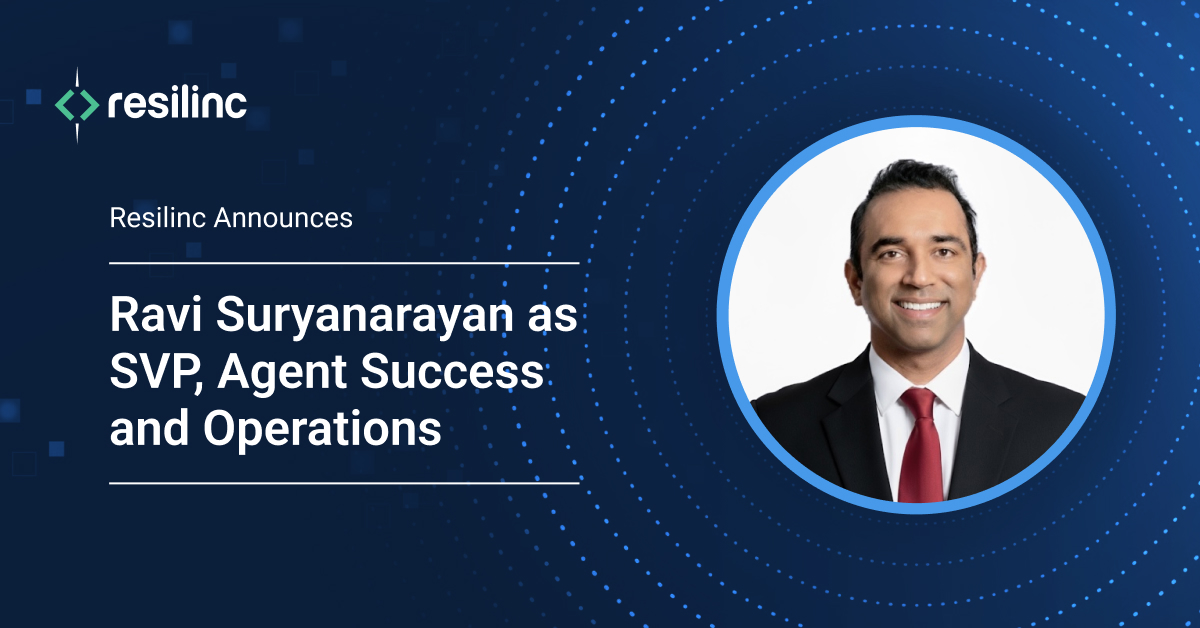 resilinc

Resilinc Announces

Ravi Suryanarayan as SVP, Agent Success and Operations